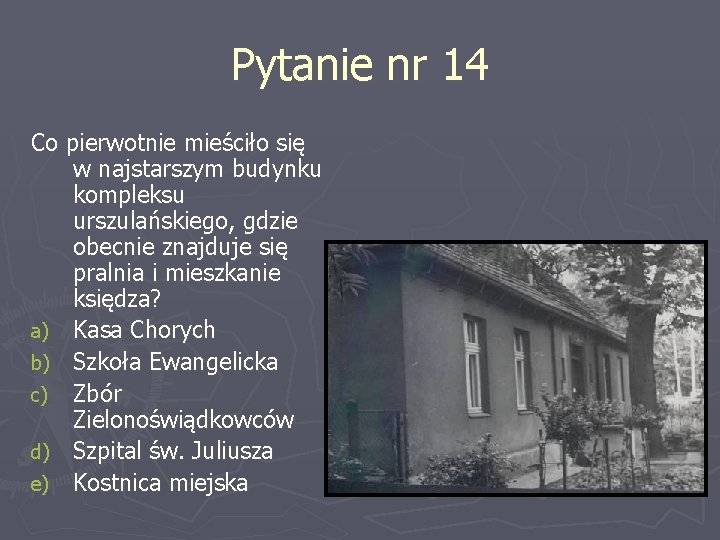 Pytanie nr 14

Co pierwotnie mieściło się w najstarszym budynku kompleksu urszulańskiego, gdzie obecnie znajduje się pralnia i mieszkanie księdza?

a) Kasa Chorych
b) Szkoła Ewangelicka
c) Zbór Zielonoświądkowców
d) Szpital św. Juliusza
e) Kostnica miejska